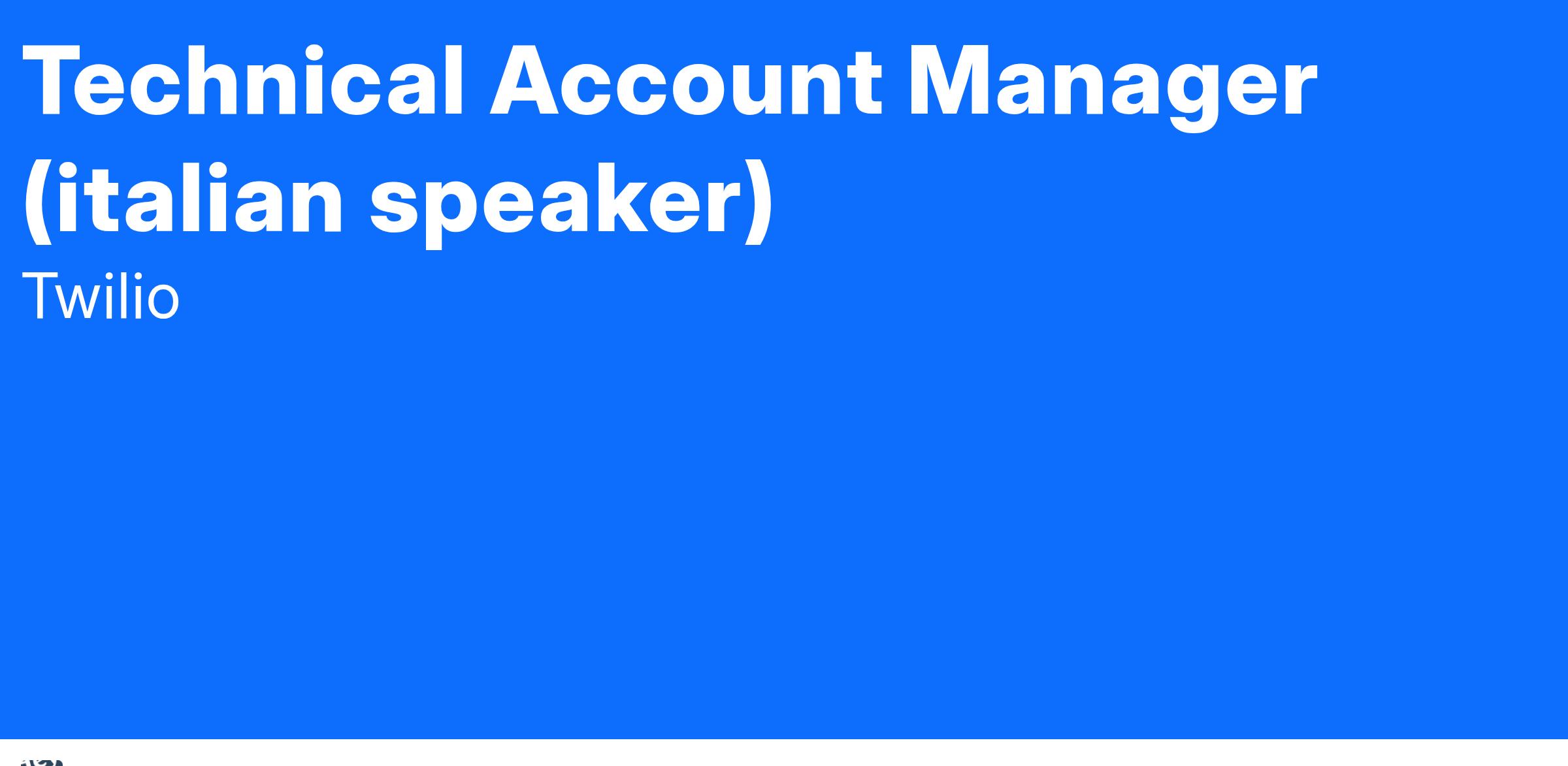 Technical Account Manager (italian speaker)

Twilio